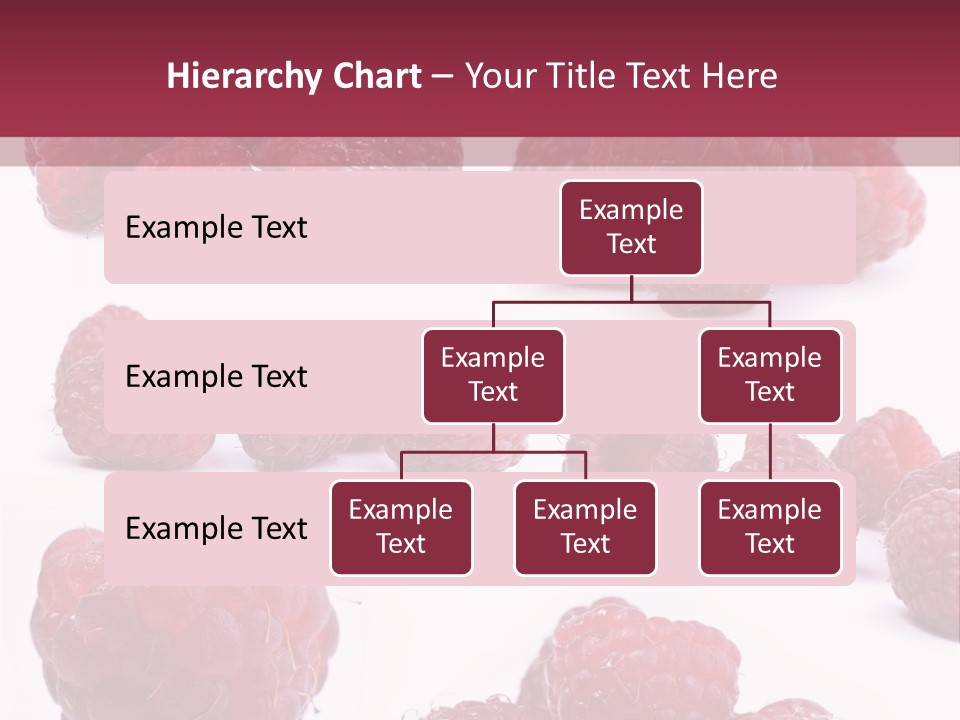 Hierarchy Chart – Your Title Text Here

Example Text

Example Text

Example Text

Example Text

Example Text

Example Text

Example Text

Example Text

Example Text